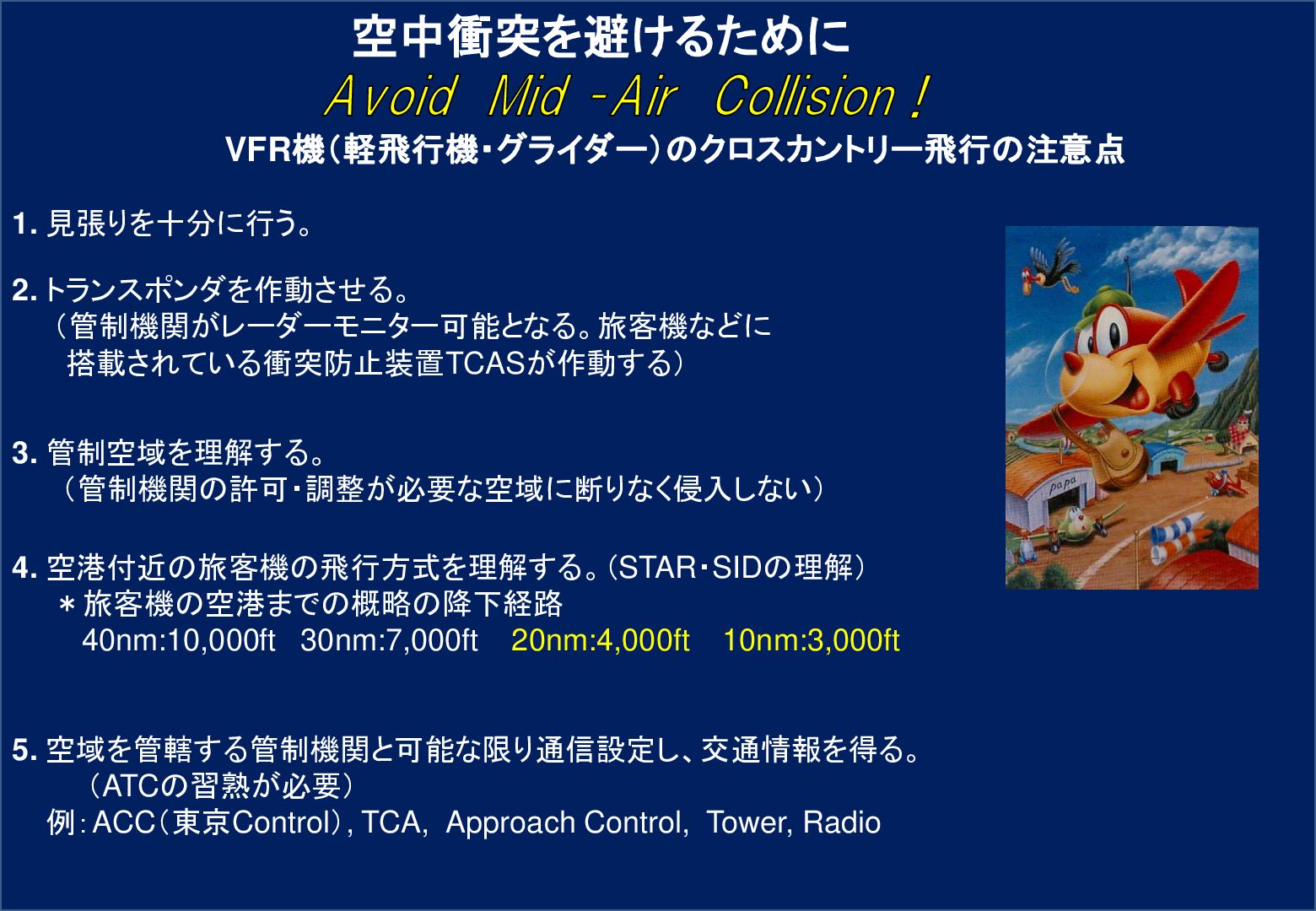 空中衝突を避けるために
Avoid Mid -Air Collision !
VFR機（軽飛行機・グライダー）のクロスカントリー飛行の注意点

1. 見張りを十分に行う。

2. トランスポンダを作動させる。
（管制機関がレーダーモニター可能となる。旅客機などに搭載されている衝突防止装置TCASが作動する）

3. 管制空域を理解する。
（管制機関の許可・調整が必要な空域に断りなく侵入しない）

4. 空港付近の旅客機の飛行方式を理解する。（STAR・SIDの理解）
＊旅客機の空港までの概略の降下経路
40nm:10,000ft 30nm:7,000ft 20nm:4,000ft 10nm:3,000ft

5. 空域を管轄する管制機関と可能な限り通信設定し、交通情報を得る。
（ATCの習熟が必要）
例：ACC（東京Control）, TCA, Approach Control, Tower, Radio

papa